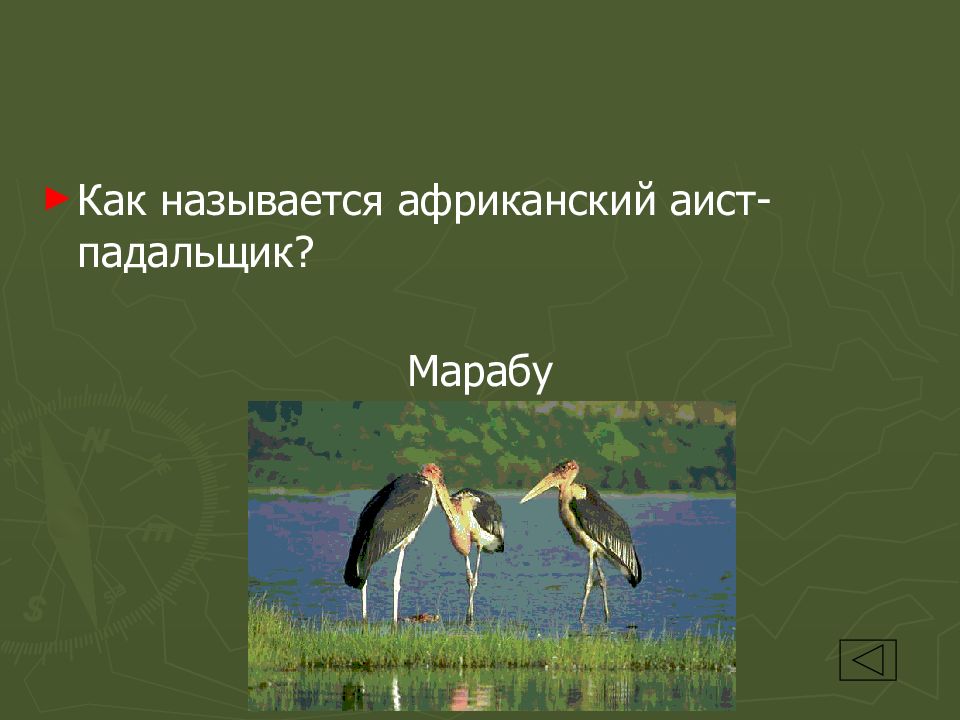 Как называется африканский аист-падальщик?

Марабу